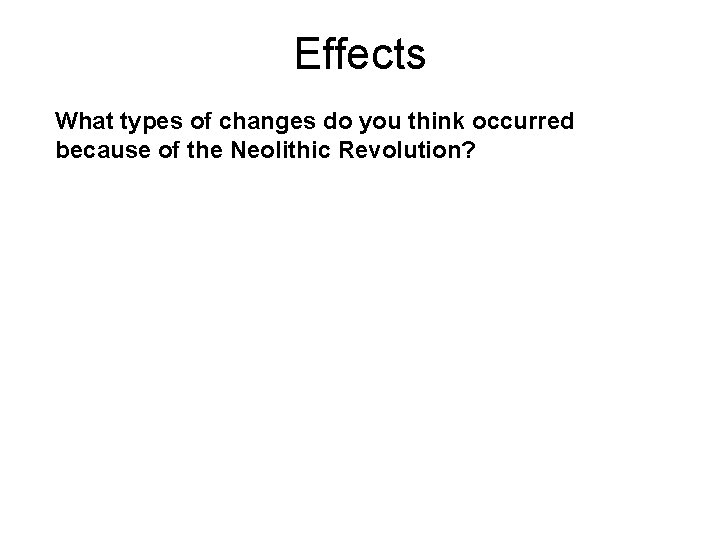 Effects

What types of changes do you think occurred because of the Neolithic Revolution?